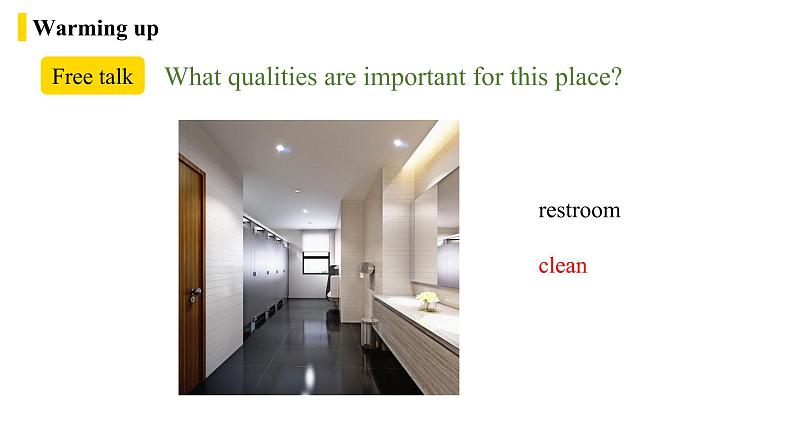 Warming up

Free talk

What qualities are important for this place?

restroom

clean